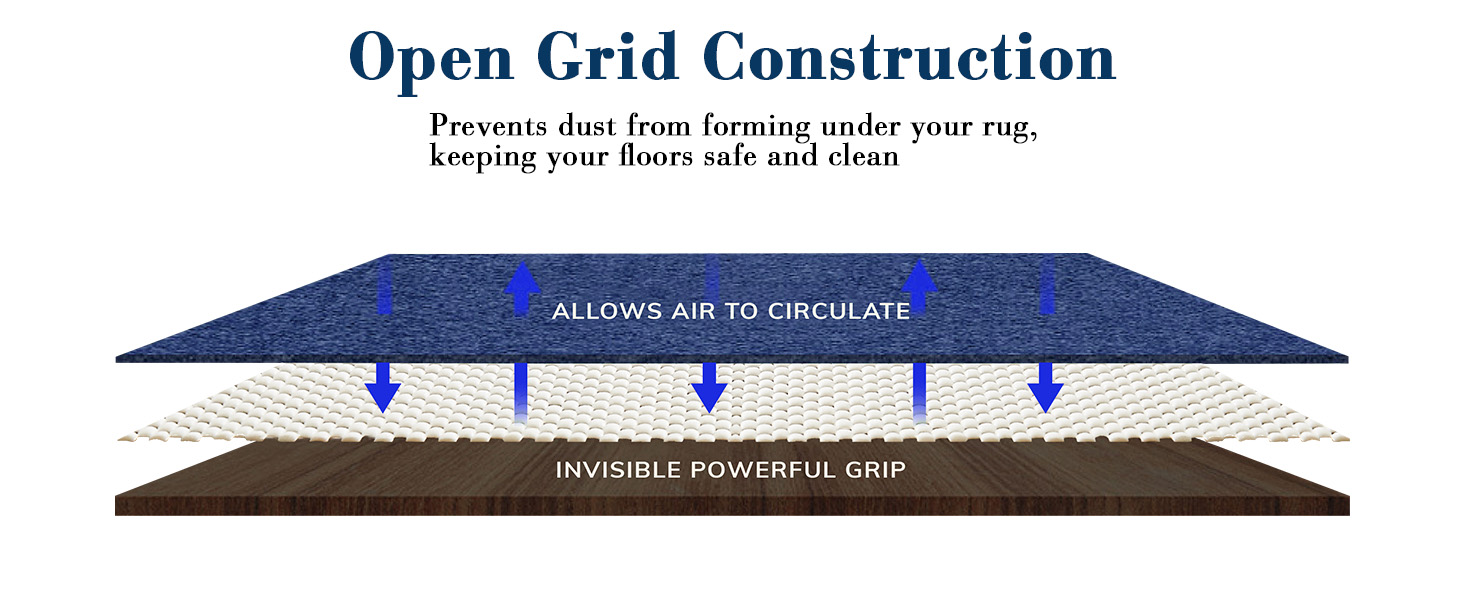 Open Grid Construction

Prevents dust from forming under your rug, keeping your floors safe and clean

ALLOWS AIR TO CIRCULATE

INVISIBLE POWERFUL GRIP